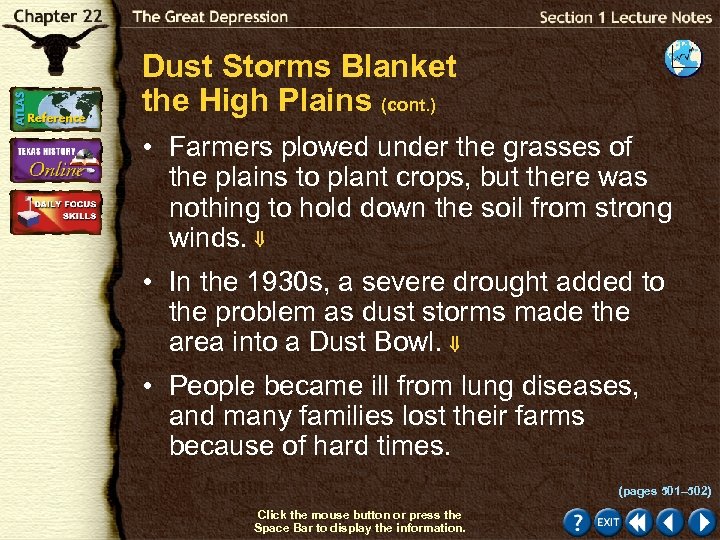 Chapter 22 The Great Depression Section 1 Lecture Notes

ATLAS Reference

TEXAS HISTORY Online

DAILY FOCUS SKILLS

Dust Storms Blanket the High Plains (cont.)

• Farmers plowed under the grasses of the plains to plant crops, but there was nothing to hold down the soil from strong winds. ⇓

• In the 1930s, a severe drought added to the problem as dust storms made the area into a Dust Bowl. ⇓

• People became ill from lung diseases, and many families lost their farms because of hard times.

(pages 501–502)

Click the mouse button or press the Space Bar to display the information.

? EXIT